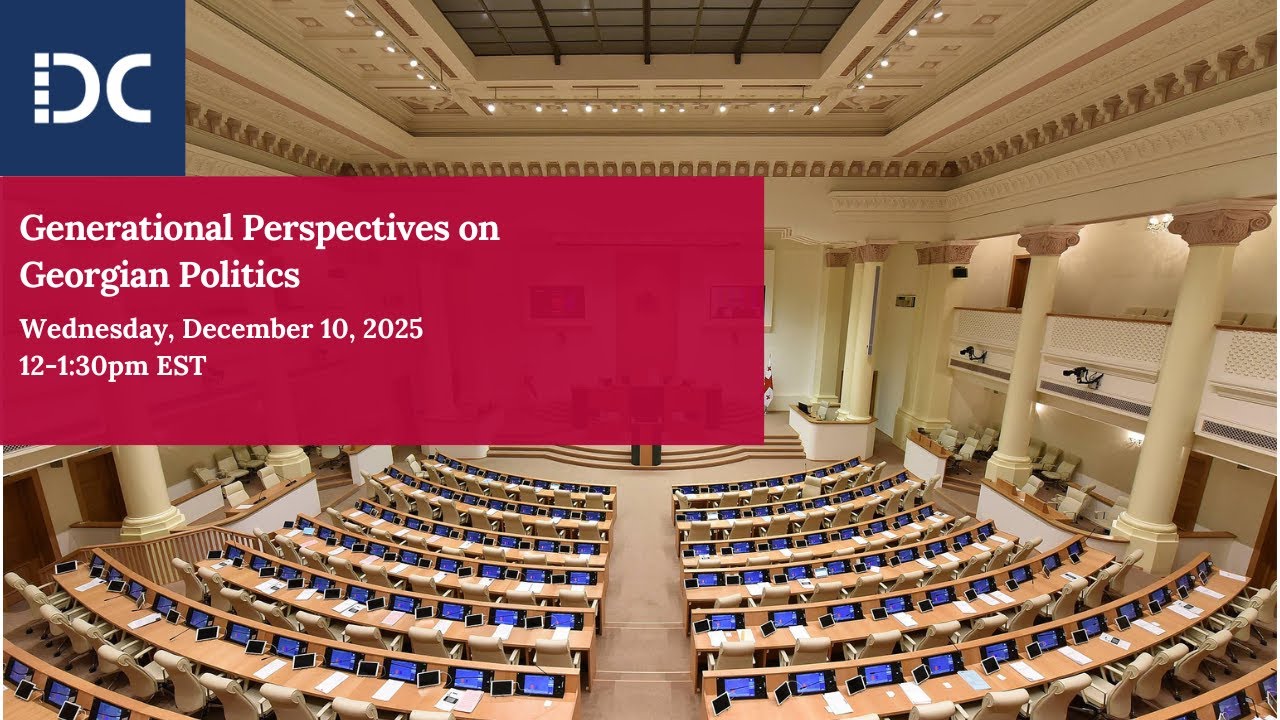 IDC

Generational Perspectives on Georgian Politics

Wednesday, December 10, 2025
12-1:30pm EST